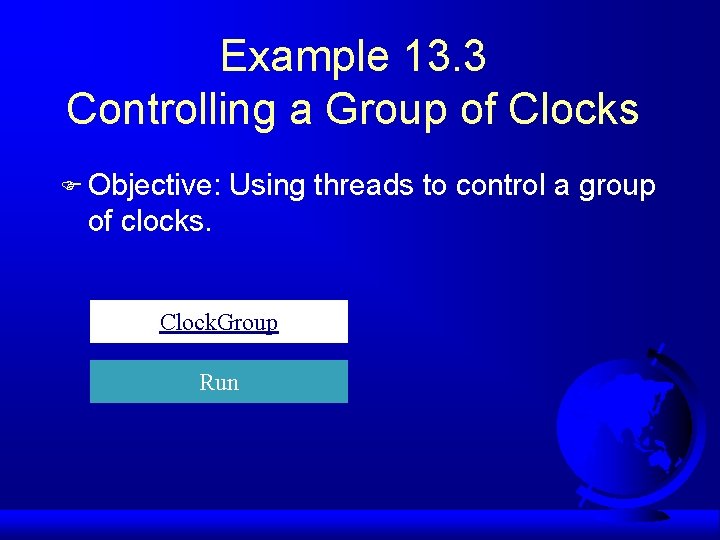 Example 13.3
Controlling a Group of Clocks

Objective: Using threads to control a group of clocks.

ClockGroup

Run